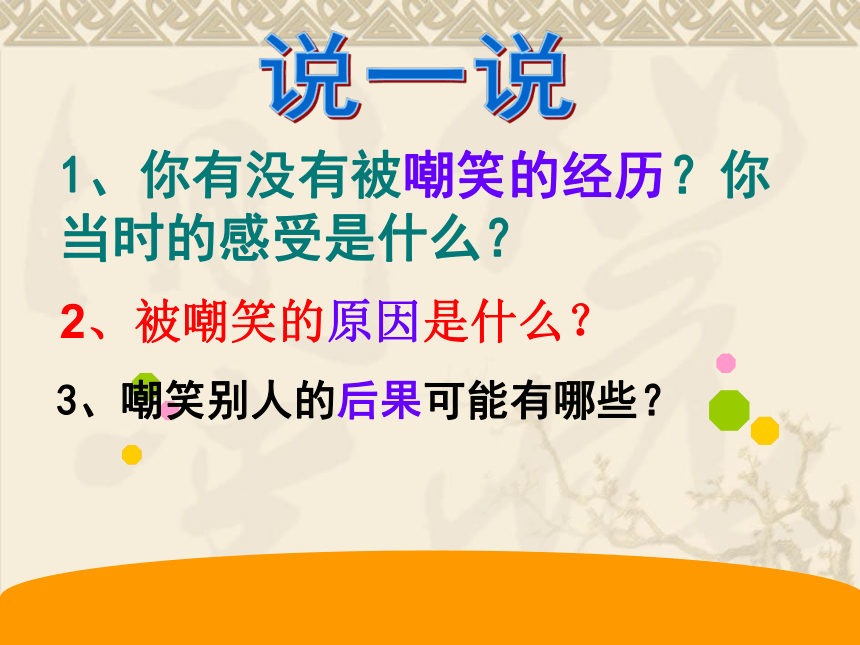 说一说

1、你有没有被嘲笑的经历？你当时的感受是什么？

2、被嘲笑的原因是什么？

3、嘲笑别人的后果可能有哪些？